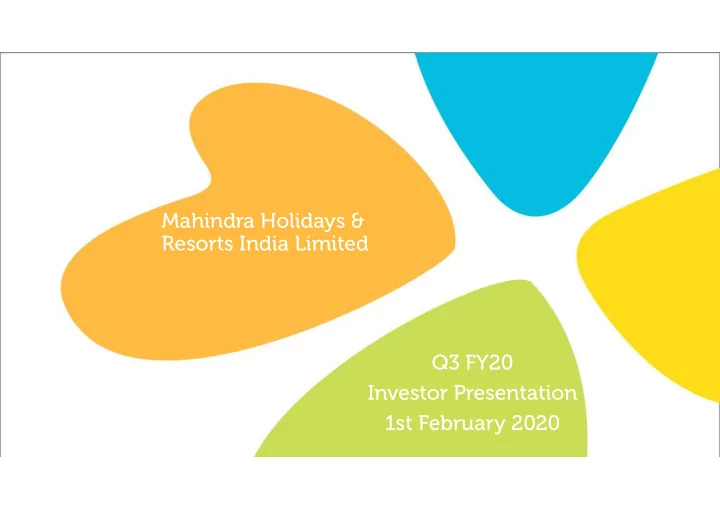 Mahindra Holidays & Resorts India Limited

Q3 FY20
Investor Presentation
1st February 2020